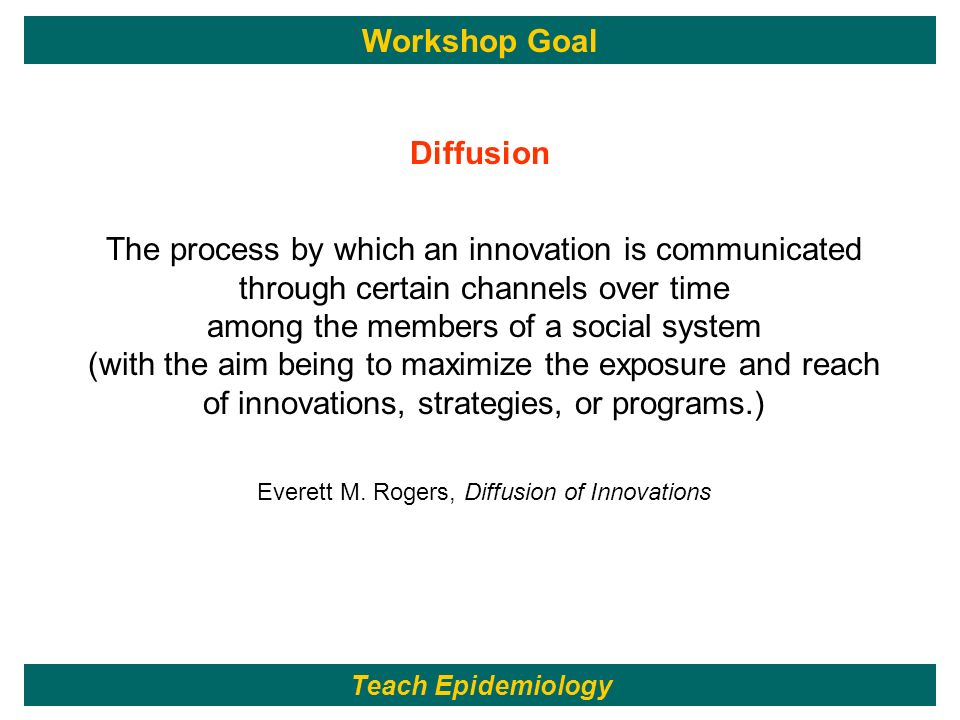 Workshop Goal

Diffusion

The process by which an innovation is communicated through certain channels over time among the members of a social system (with the aim being to maximize the exposure and reach of innovations, strategies, or programs.)

Everett M. Rogers, Diffusion of Innovations

Teach Epidemiology